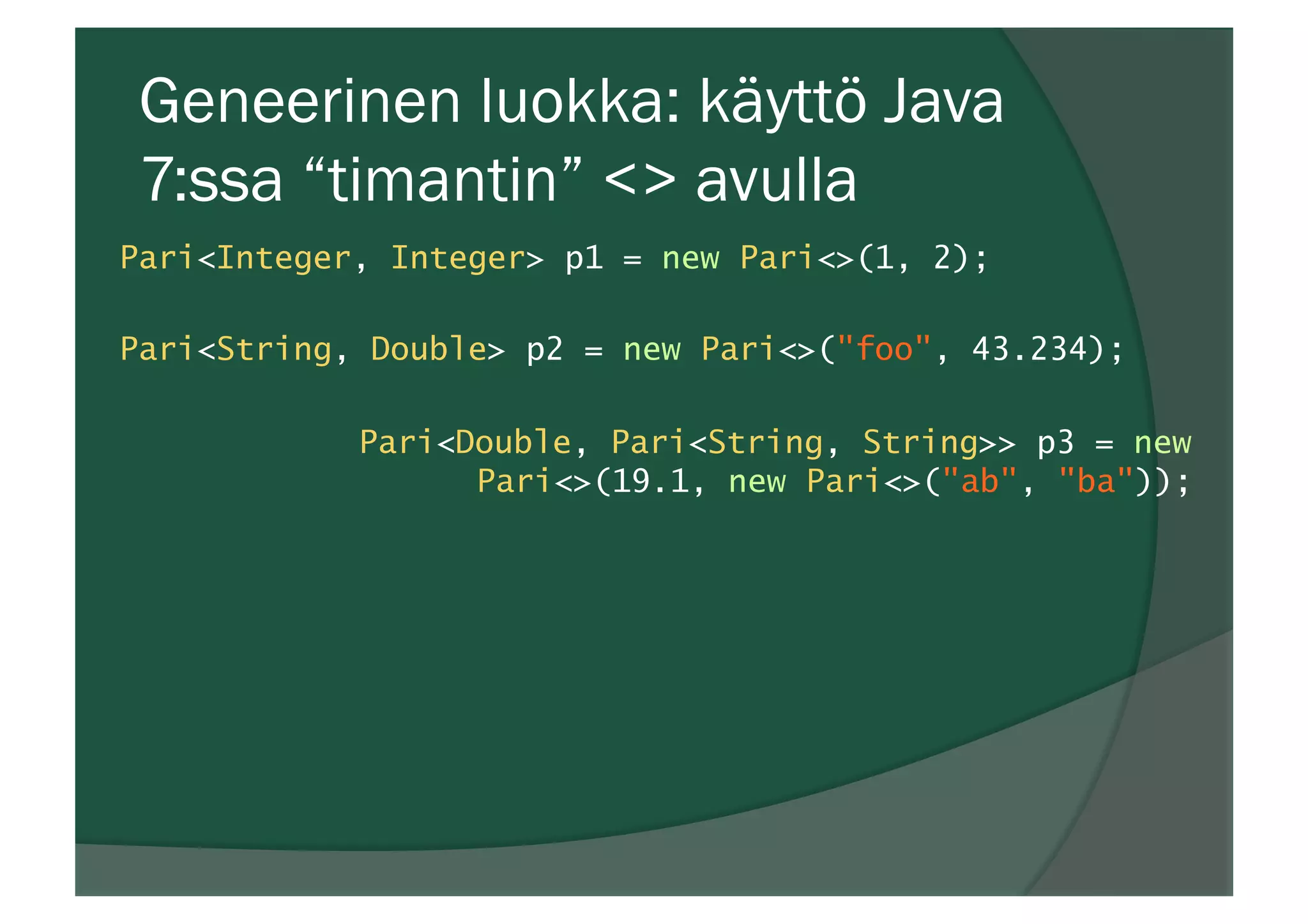 Geneerinen luokka: käyttö Java 7:ssa “timantin” <> avulla

Pari<Integer, Integer> p1 = new Pari<>(1, 2);

Pari<String, Double> p2 = new Pari<>("foo", 43.234);

Pari<Double, Pari<String, String>> p3 = new Pari<>(19.1, new Pari<>("ab", "ba"));